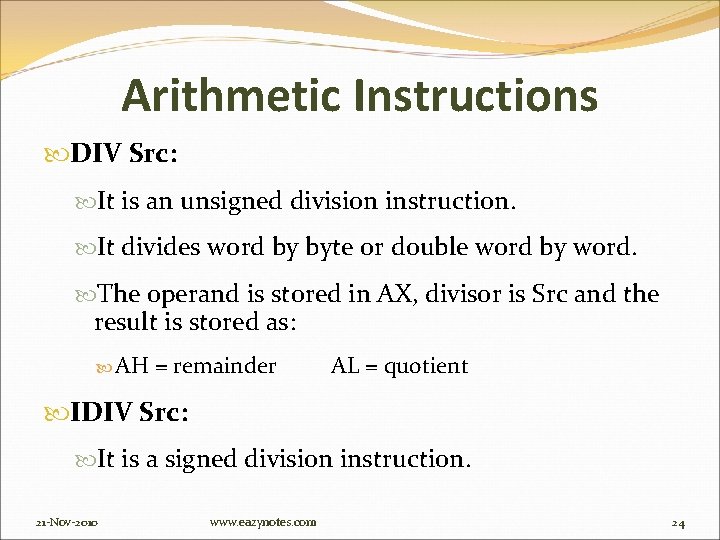 Arithmetic Instructions

DIV Src:

It is an unsigned division instruction.

It divides word by byte or double word by word.

The operand is stored in AX, divisor is Src and the result is stored as:

AH = remainder AL = quotient

IDIV Src:

It is a signed division instruction.

21-Nov-2010 www.eazynotes.com 24